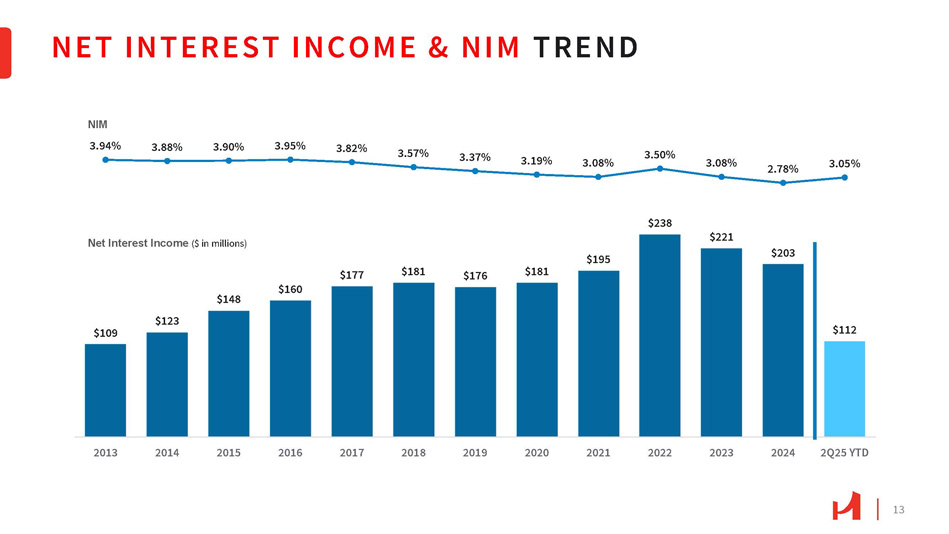 NET INTEREST INCOME & NIM TREND

NIM

3.94% 3.88% 3.90% 3.95% 3.82% 3.57% 3.37% 3.19% 3.08% 3.50% 3.08% 2.78% 3.05%

Net Interest Income ($ in millions)

$109 $123 $148 $160 $177 $181 $176 $181 $195 $238 $221 $203 $112

2013 2014 2015 2016 2017 2018 2019 2020 2021 2022 2023 2024 2Q25 YTD

13